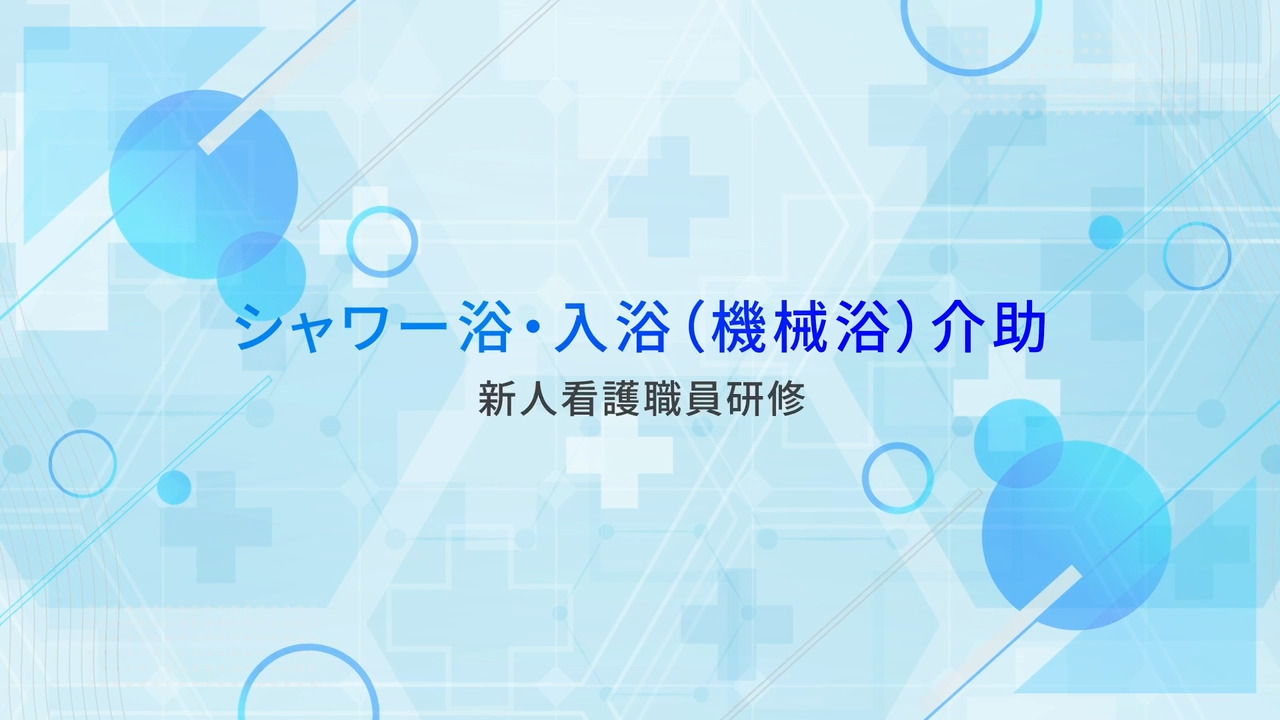 シャワー浴・入浴（機械浴）介助

新人看護職員研修